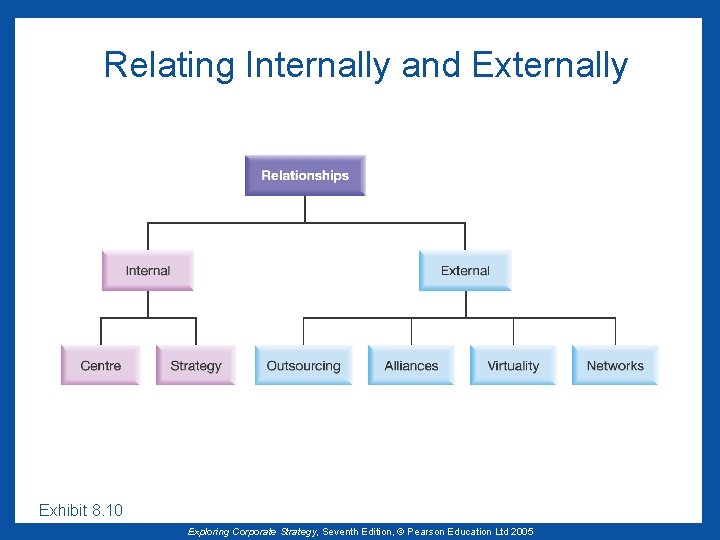 Relating Internally and Externally

Relationships

Internal

External

Centre

Strategy

Outsourcing

Alliances

Virtuality

Networks

Exhibit 8.10

Exploring Corporate Strategy, Seventh Edition, © Pearson Education Ltd 2005